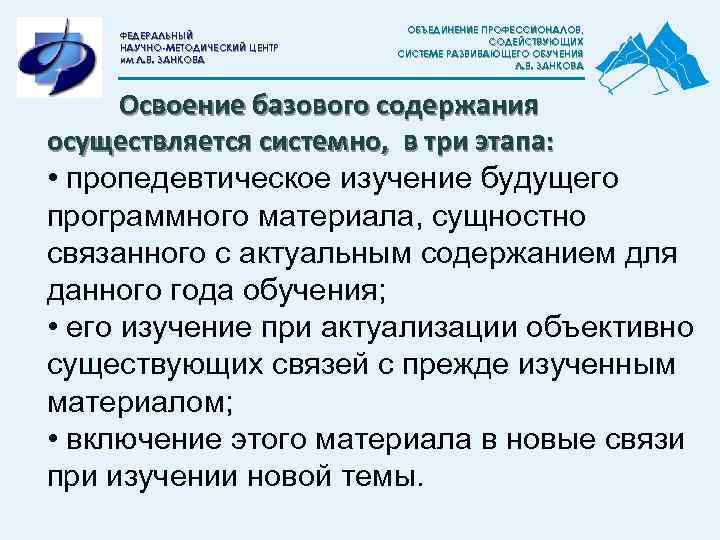 ФЕДЕРАЛЬНЫЙ НАУЧНО-МЕТОДИЧЕСКИЙ ЦЕНТР им Л.В. ЗАНКОВА

ОБЪЕДИНЕНИЕ ПРОФЕССИОНАЛОВ, СОДЕЙСТВУЮЩИХ СИСТЕМЕ РАЗВИВАЮЩЕГО ОБУЧЕНИЯ Л.В. ЗАНКОВА

Освоение базового содержания осуществляется системно, в три этапа:

• пропедевтическое изучение будущего программного материала, сущностно связанного с актуальным содержанием для данного года обучения;

• его изучение при актуализации объективно существующих связей с прежде изученным материалом;

• включение этого материала в новые связи при изучении новой темы.